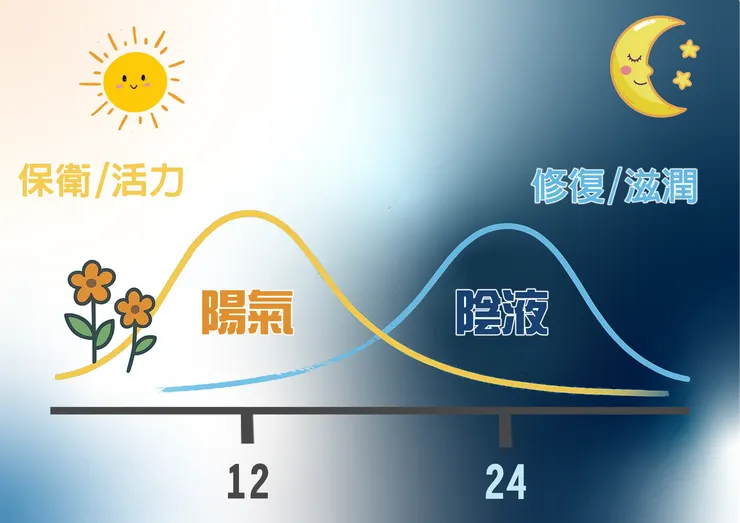 保衛/活力

修復/滋潤

陽氣

陰液

12

24